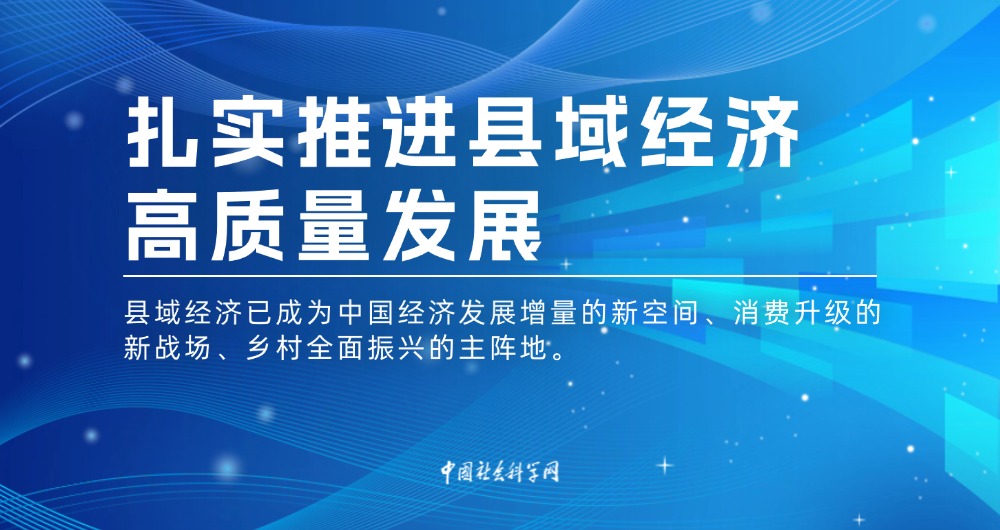 扎实推进县域经济高质量发展

县域经济已成为中国经济发展增量的新空间、消费升级的新战场、乡村全面振兴的主阵地。

中国社会科学网